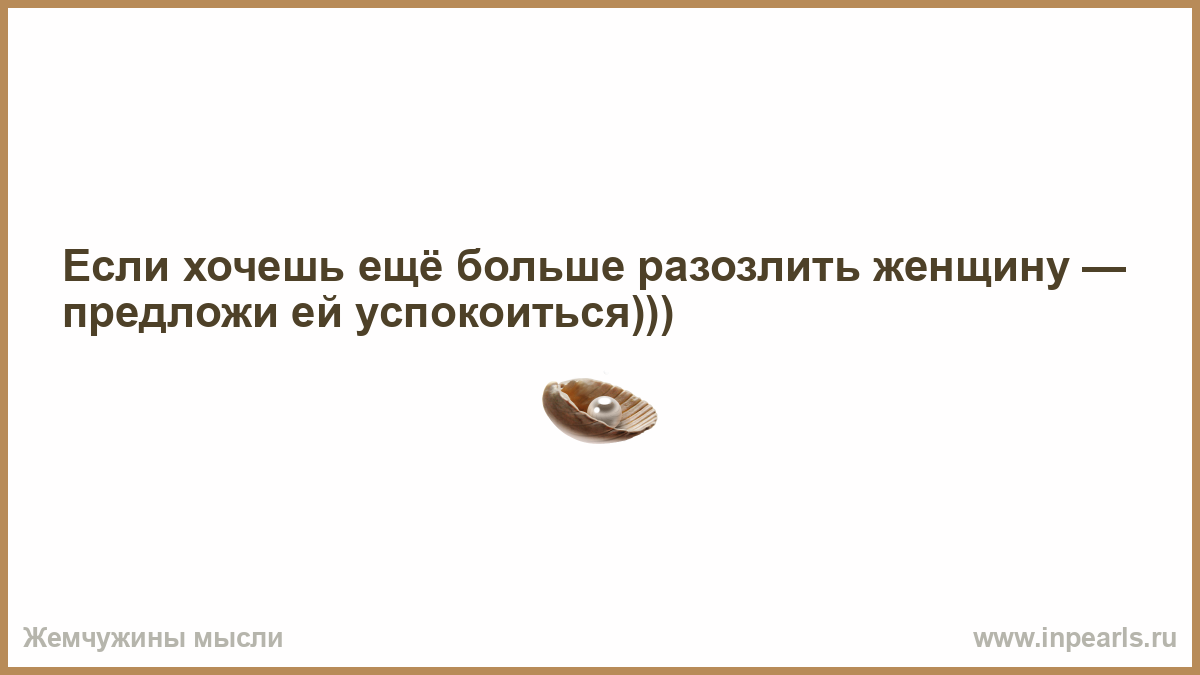 Если хочешь ещё больше разозлить женщину — предложи ей успокоиться)))

Жемчужины мысли

www.inpearls.ru